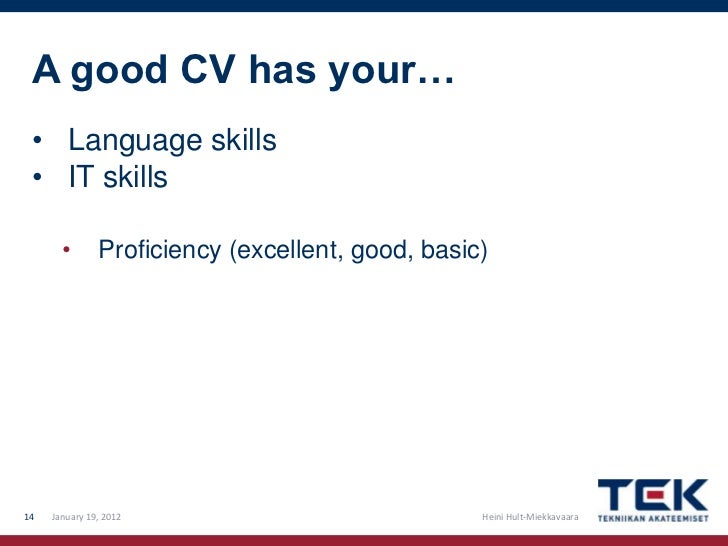 A good CV has your…

• Language skills
• IT skills

• Proficiency (excellent, good, basic)

14 January 19, 2012 Heini Hult-Miekkavaara

TEK
TEKNIIKAN AKATEEMISET